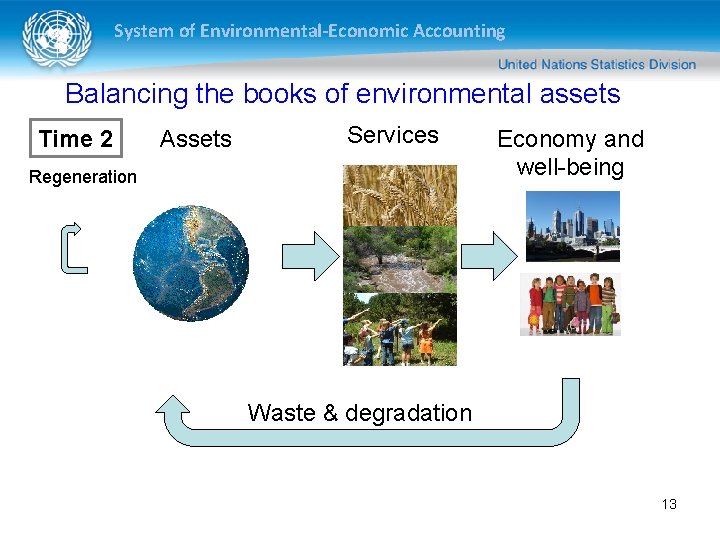 System of Environmental-Economic Accounting

United Nations Statistics Division

Balancing the books of environmental assets

Time 2

Regeneration

Assets

Services

Economy and well-being

Waste & degradation

13